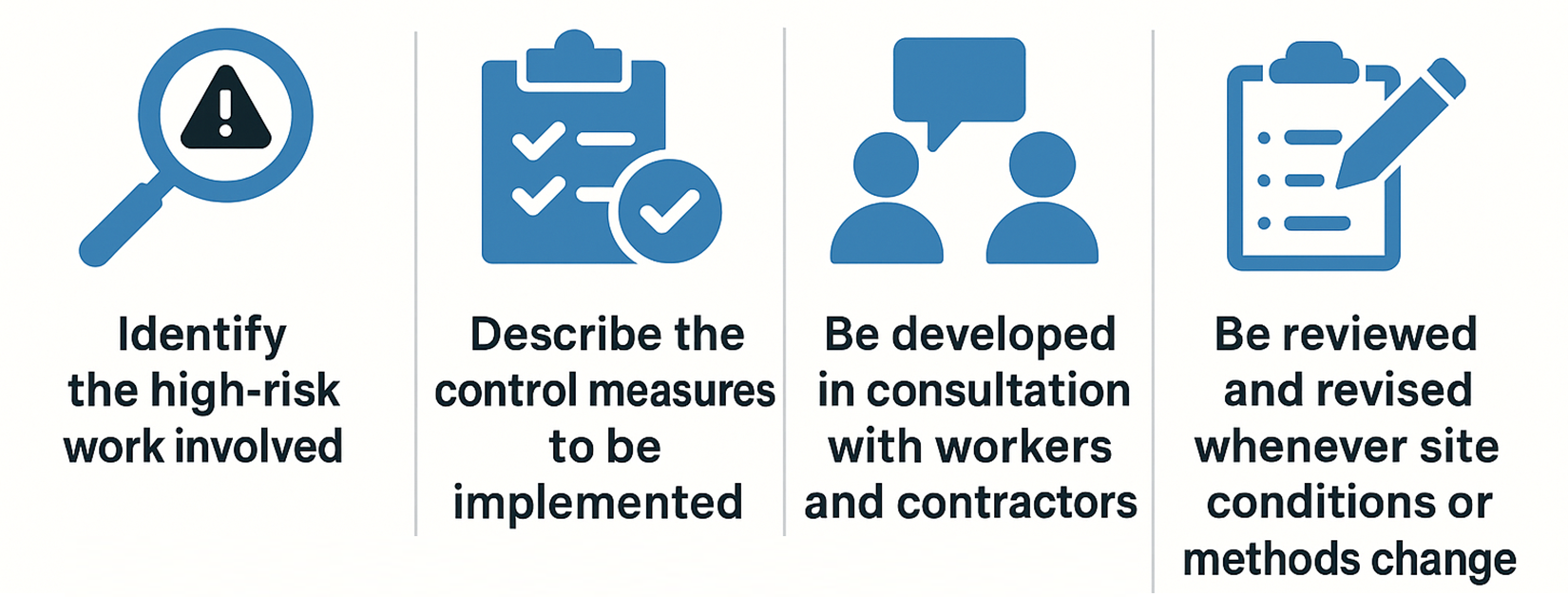 Identify the high-risk work involved

Describe the control measures to be implemented

Be developed in consultation with workers and contractors

Be reviewed and revised whenever site conditions or methods change